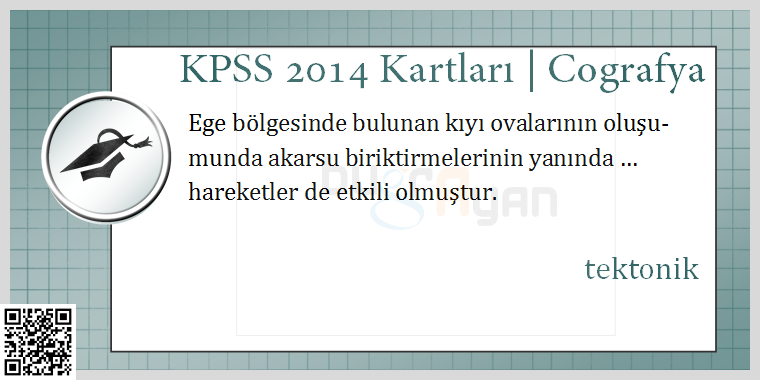 KPSS 2014 Kartları | Cografya

Ege bölgesinde bulunan kıyı ovalarının oluşumunda akarsu biriktirmelerinin yanında ... hareketler de etkili olmuştur.

tektonik